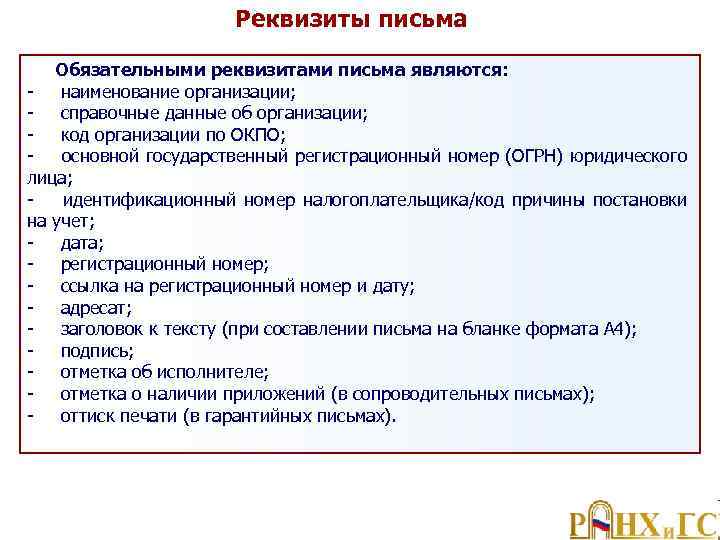 Реквизиты письма

Обязательными реквизитами письма являются:
- наименование организации;
- справочные данные об организации;
- код организации по ОКПО;
- основной государственный регистрационный номер (ОГРН) юридического лица;
- идентификационный номер налогоплательщика/код причины постановки на учет;
- дата;
- регистрационный номер;
- ссылка на регистрационный номер и дату;
- адресат;
- заголовок к тексту (при составлении письма на бланке формата А4);
- подпись;
- отметка об исполнителе;
- отметка о наличии приложений (в сопроводительных письмах);
- оттиск печати (в гарантийных письмах).

РАНХиГС